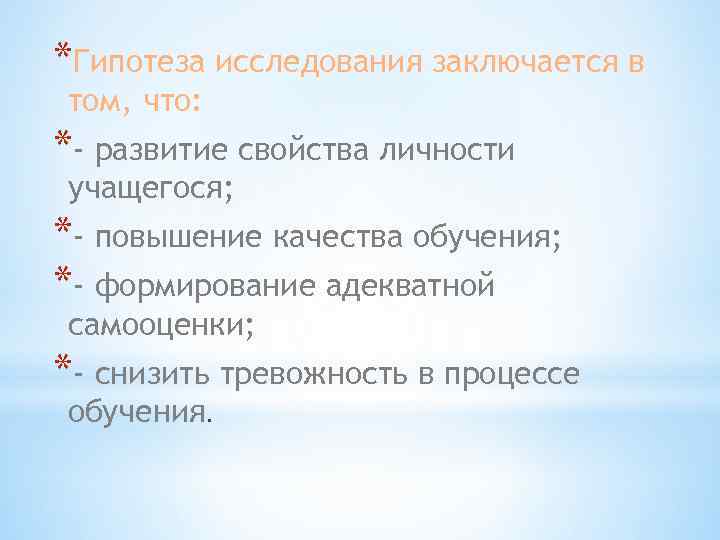 *Гипотеза исследования заключается в том, что:

*- развитие свойства личности учащегося;

*- повышение качества обучения;

*- формирование адекватной самооценки;

*- снизить тревожность в процессе обучения.